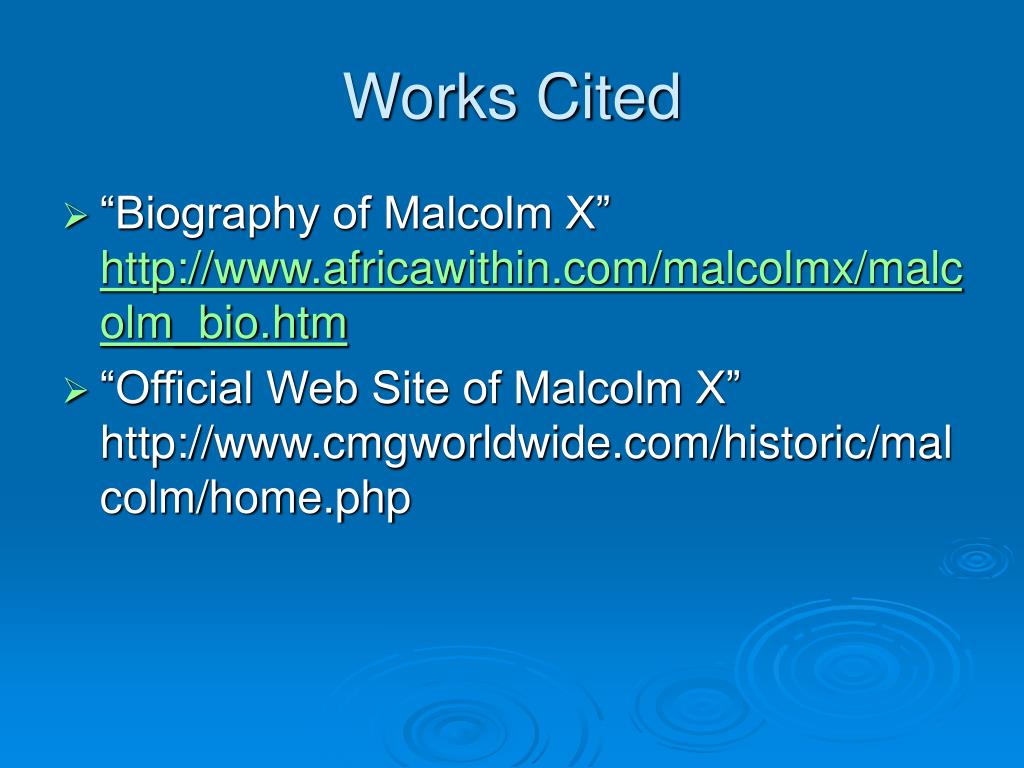 Works Cited

➢ “Biography of Malcolm X” http://www.africawithin.com/malcolmx/malcolm_bio.htm

➢ “Official Web Site of Malcolm X” http://www.cmgworldwide.com/historic/malcolm/home.php